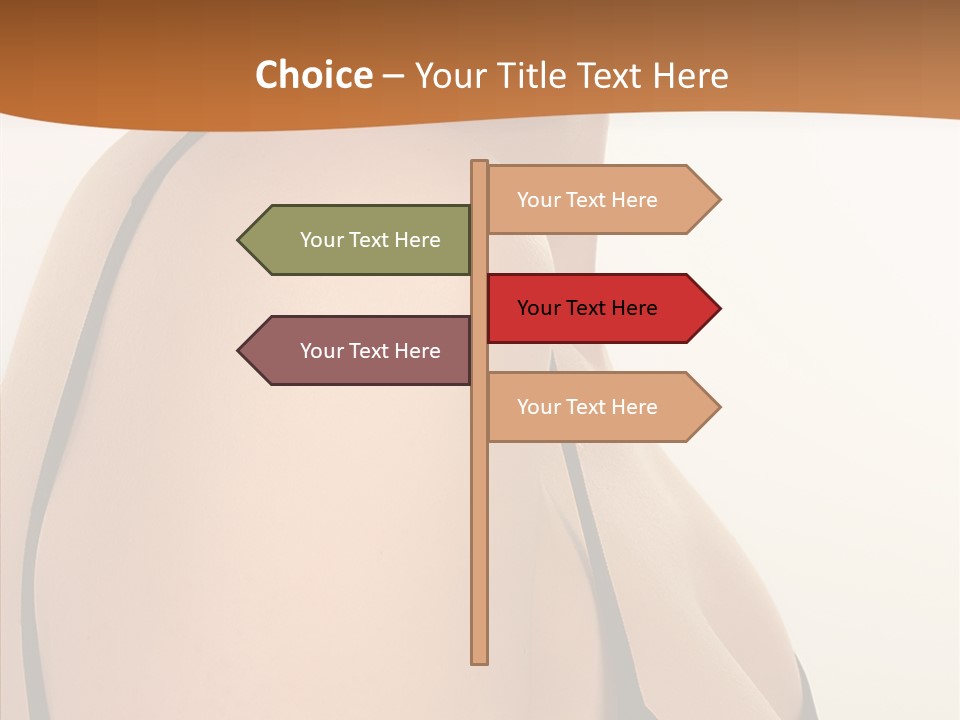 Choice – Your Title Text Here

Your Text Here

Your Text Here

Your Text Here

Your Text Here

Your Text Here